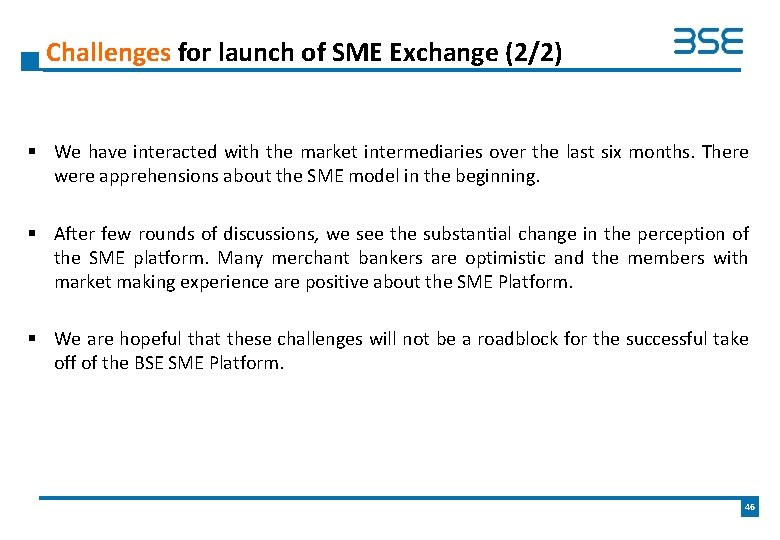 Challenges for launch of SME Exchange (2/2)

BSE

▪ We have interacted with the market intermediaries over the last six months. There were apprehensions about the SME model in the beginning.

▪ After few rounds of discussions, we see the substantial change in the perception of the SME platform. Many merchant bankers are optimistic and the members with market making experience are positive about the SME Platform.

▪ We are hopeful that these challenges will not be a roadblock for the successful take off of the BSE SME Platform.

46